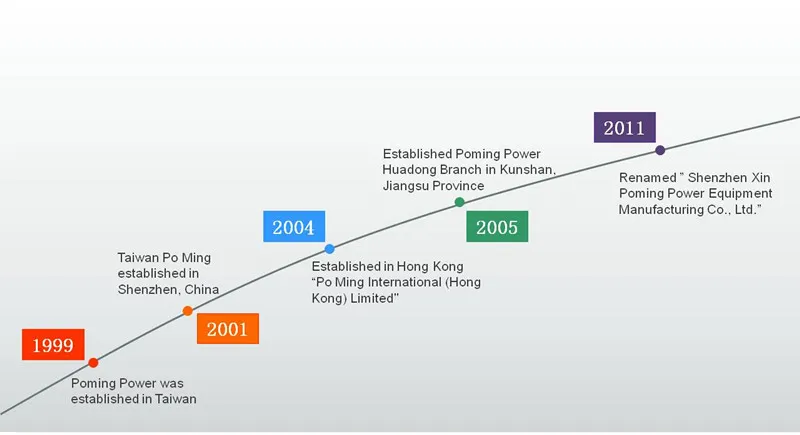 1999

Poming Power was established in Taiwan

Taiwan Po Ming established in Shenzhen, China

2001

2004

Established in Hong Kong "Po Ming International (Hong Kong) Limited"

Established Poming Power Huadong Branch in Kunshan, Jiangsu Province

2005

2011

Renamed " Shenzhen Xin Poming Power Equipment Manufacturing Co., Ltd."